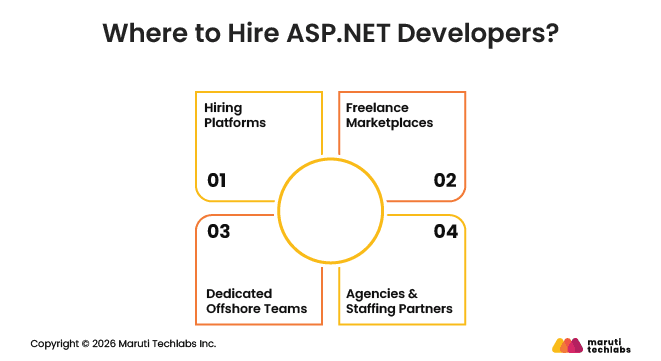 Where to Hire ASP.NET Developers?

Hiring Platforms

01

Freelance Marketplaces

02

03

Dedicated Offshore Teams

04

Agencies & Staffing Partners

Copyright © 2026 Maruti Techlabs Inc.

maruti techlabs